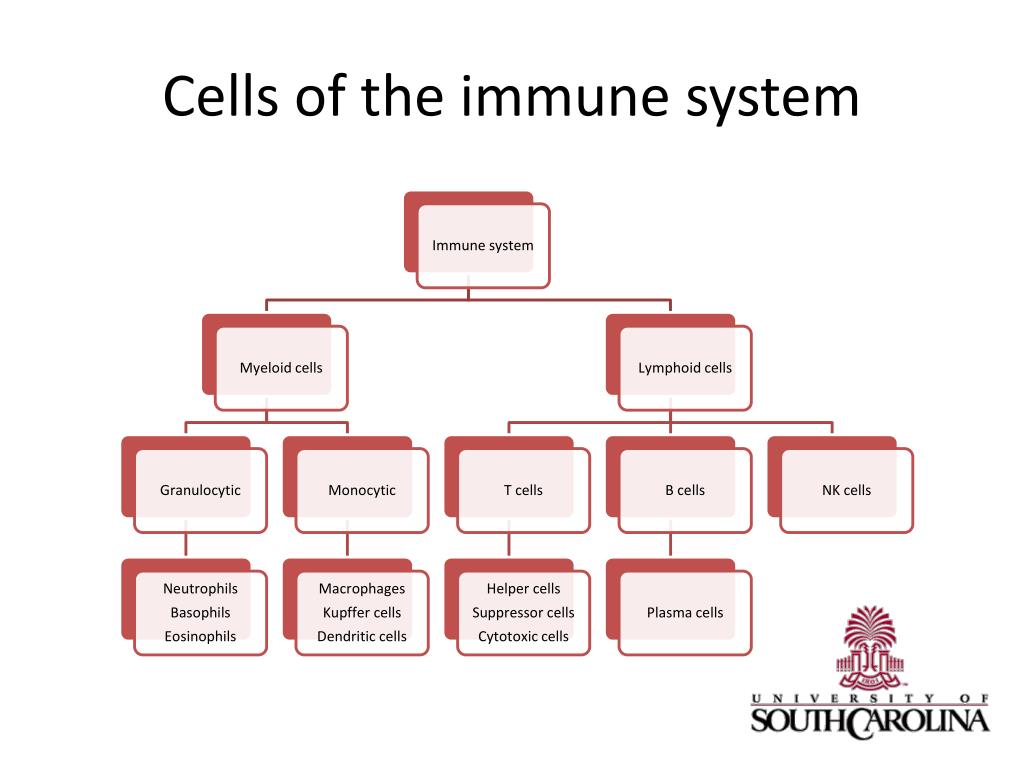 Cells of the immune system

Immune system

Myeloid cells

Lymphoid cells

Granulocytic

Monocytic

T cells

B cells

NK cells

Neutrophils
Basophils
Eosinophils

Macrophages
Kupffer cells
Dendritic cells

Helper cells
Suppressor cells
Cytotoxic cells

Plasma cells

1801

UNIVERSITY OF
SOUTH CAROLINA